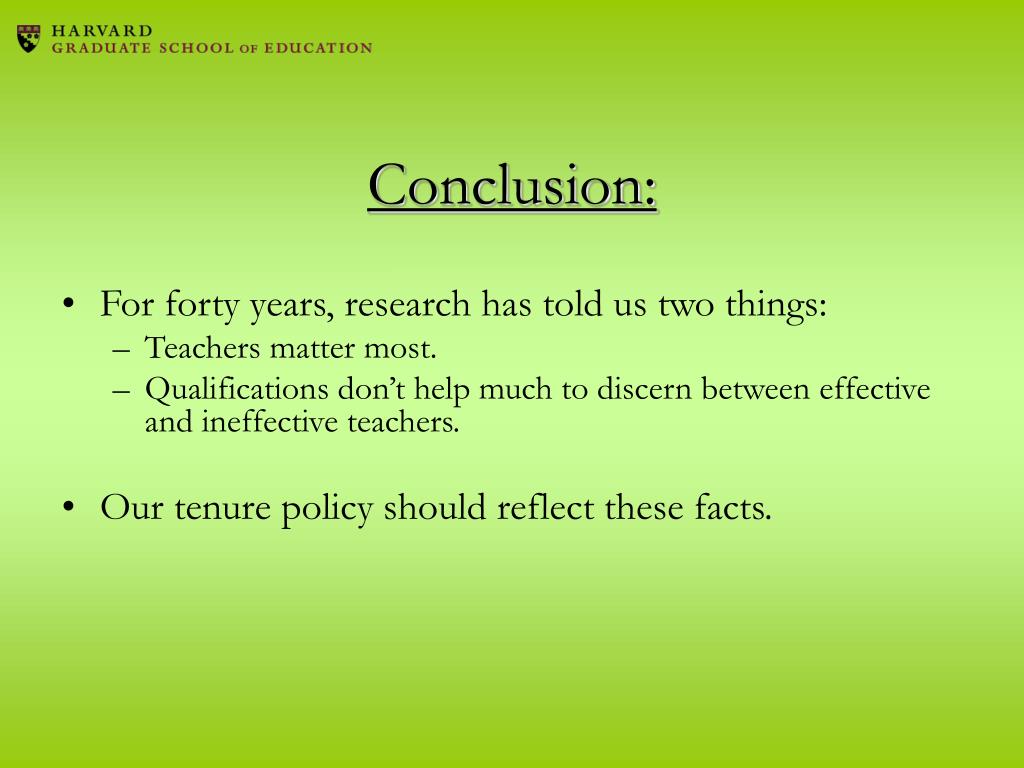 HARVARD
GRADUATE SCHOOL OF EDUCATION

Conclusion:

• For forty years, research has told us two things:
– Teachers matter most.
– Qualifications don't help much to discern between effective and ineffective teachers.

• Our tenure policy should reflect these facts.